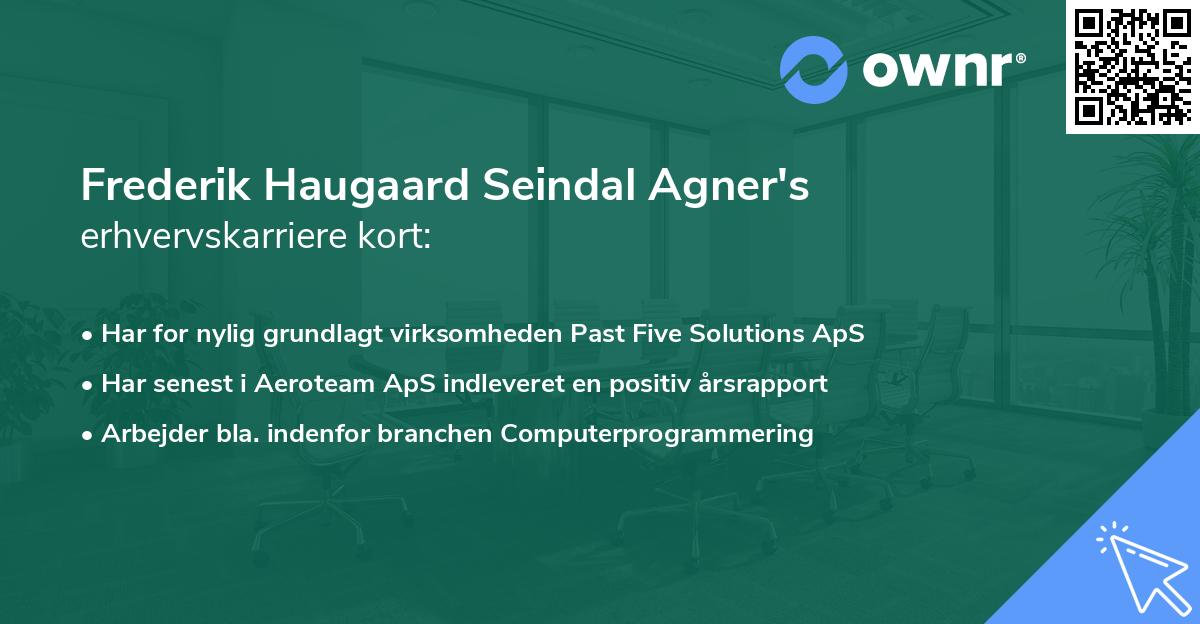 ownr®

Frederik Haugaard Seindal Agner's
erhvervskarriere kort:

• Har for nylig grundlagt virksomheden Past Five Solutions ApS
• Har senest i Aeroteam ApS indleveret en positiv årsrapport
• Arbejder bla. indenfor branchen Computerprogrammering